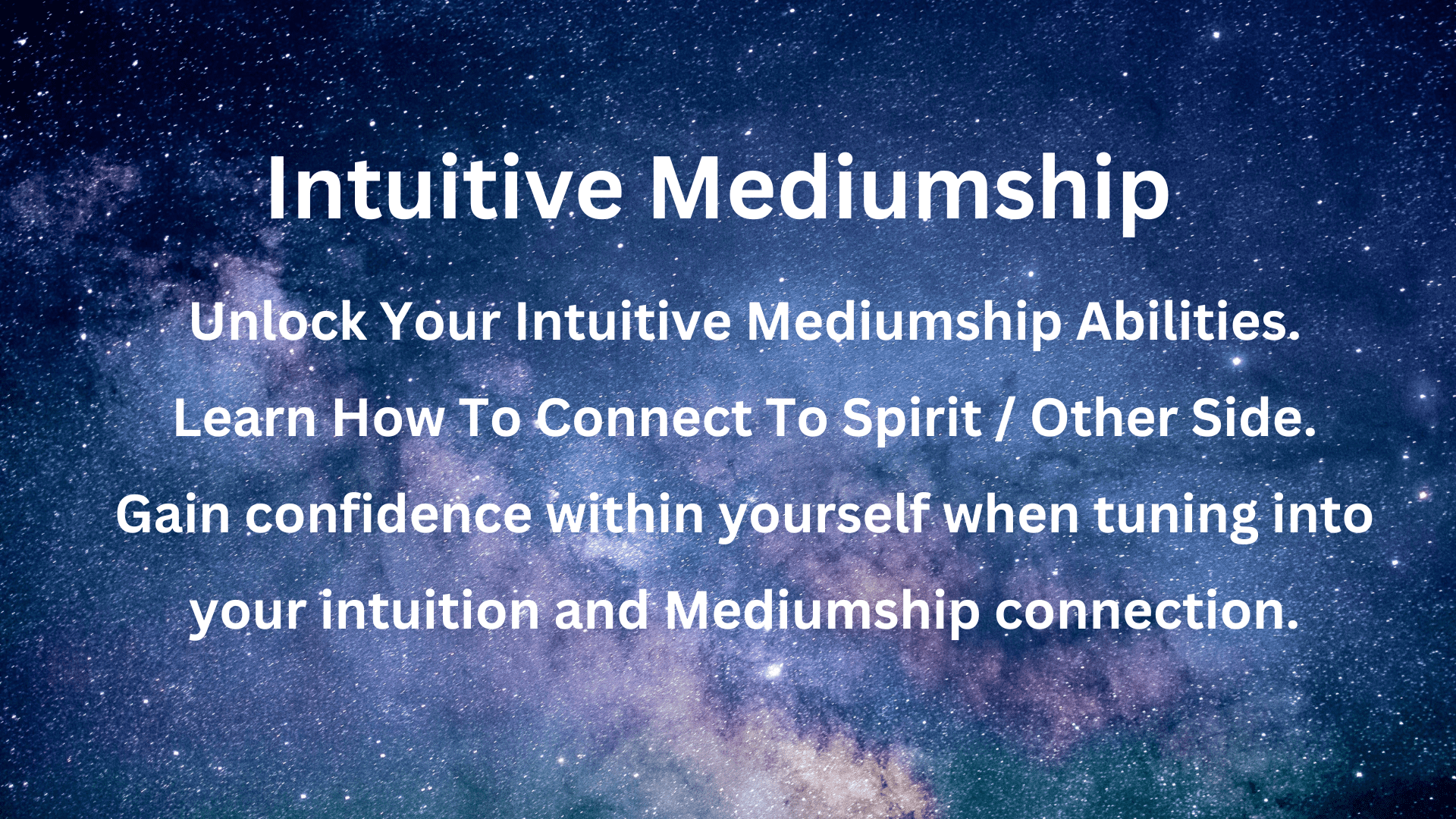 Intuitive Mediumship

Unlock Your Intuitive Mediumship Abilities.
Learn How To Connect To Spirit / Other Side.
Gain confidence within yourself when tuning into your intuition and Mediumship connection.